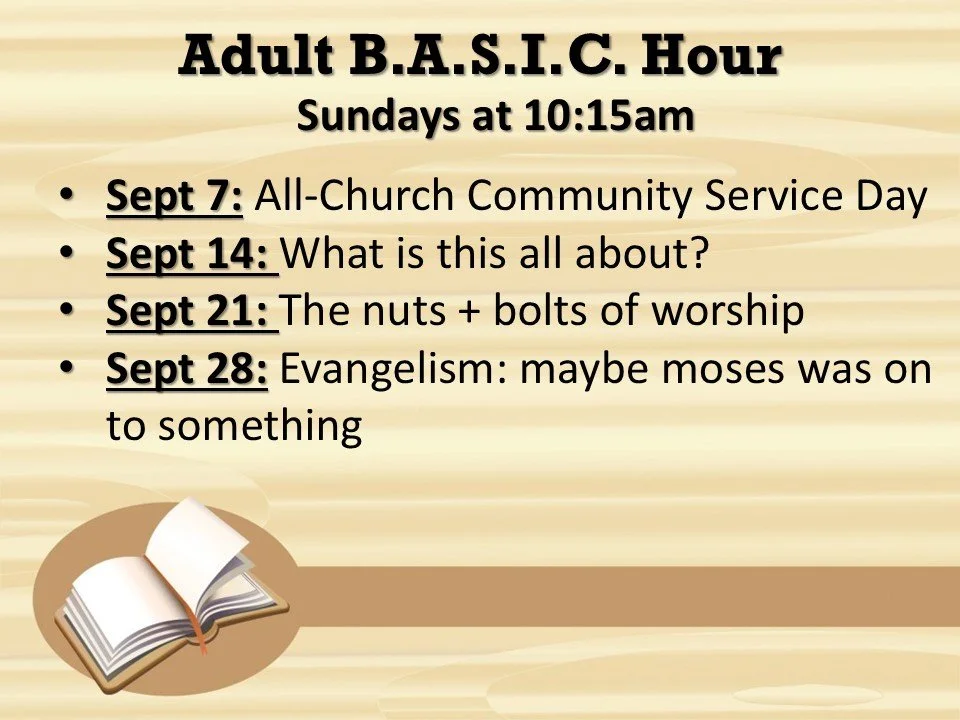 Adult B.A.S.I.C. Hour
Sundays at 10:15am

• Sept 7: All-Church Community Service Day
• Sept 14: What is this all about?
• Sept 21: The nuts + bolts of worship
• Sept 28: Evangelism: maybe moses was on to something